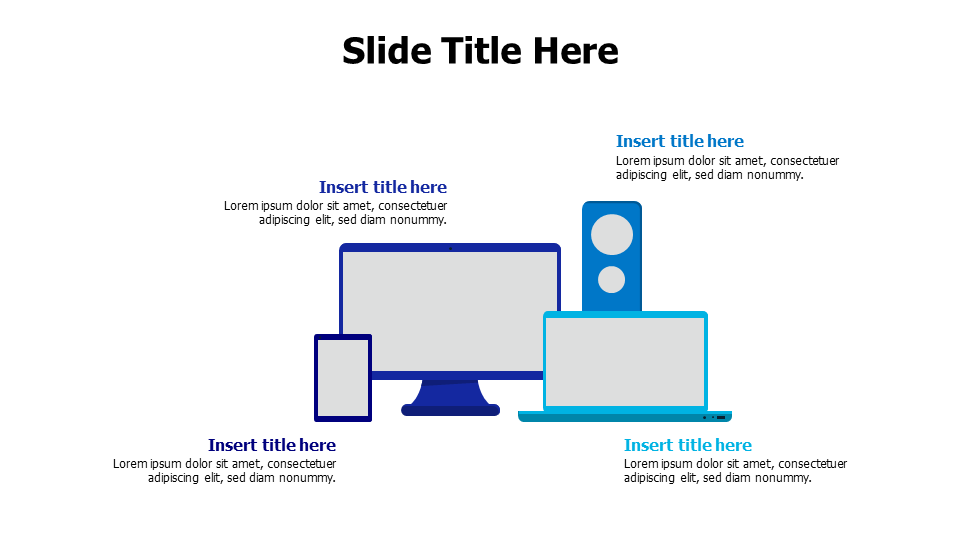 Slide Title Here

Insert title here
Lorem ipsum dolor sit amet, consectetuer adipiscing elit, sed diam nonummy.

Insert title here
Lorem ipsum dolor sit amet, consectetuer adipiscing elit, sed diam nonummy.

Insert title here
Lorem ipsum dolor sit amet, consectetuer adipiscing elit, sed diam nonummy.

Insert title here
Lorem ipsum dolor sit amet, consectetuer adipiscing elit, sed diam nonummy.